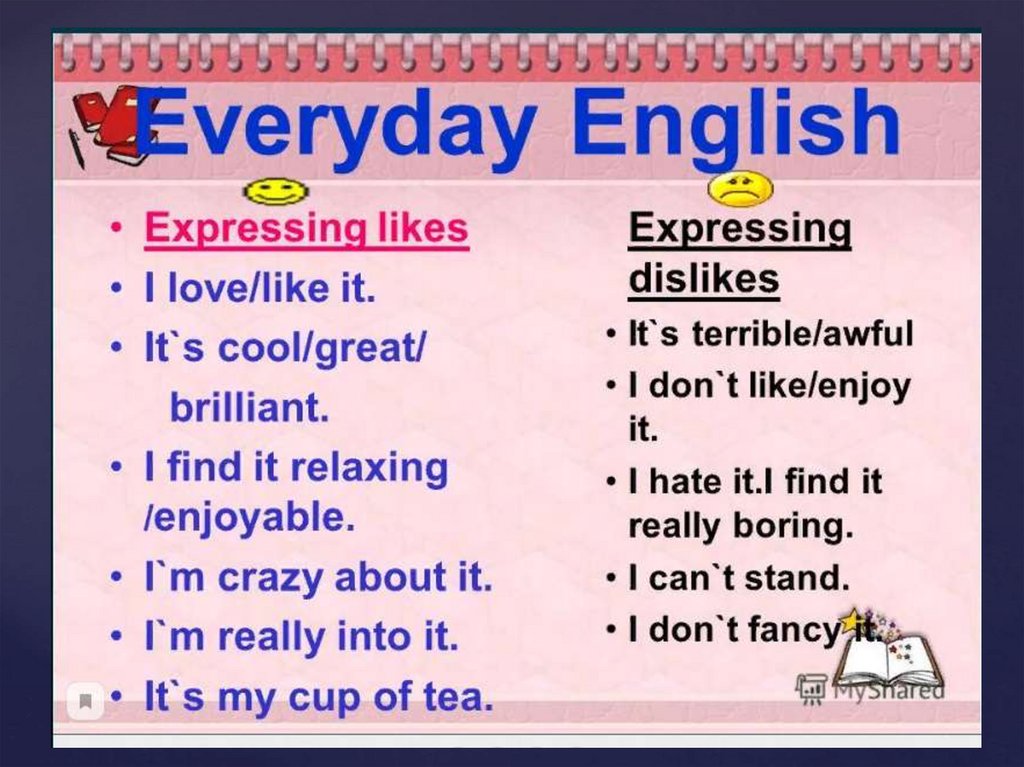 Everyday English

• Expressing likes
• I love/like it.
• It`s cool/great/ brilliant.
• I find it relaxing /enjoyable.
• I`m crazy about it.
• I`m really into it.
• It`s my cup of tea.

Expressing dislikes
• It`s terrible/awful
• I don`t like/enjoy it.
• I hate it.I find it really boring.
• I can`t stand.
• I don`t fancy it.

MyShared